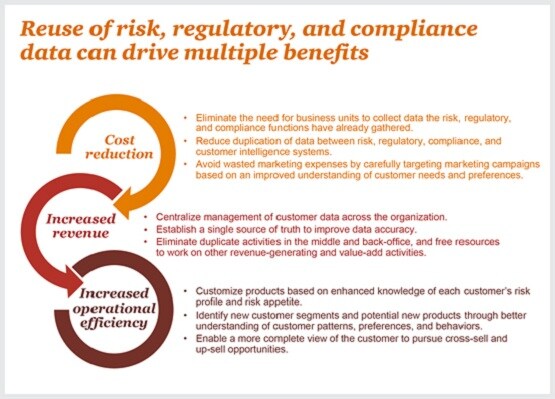 Reuse of risk, regulatory, and compliance data can drive multiple benefits

Cost reduction

• Eliminate the need for business units to collect data the risk, regulatory, and compliance functions have already gathered.
• Reduce duplication of data between risk, regulatory, compliance, and customer intelligence systems.
• Avoid wasted marketing expenses by carefully targeting marketing campaigns based on an improved understanding of customer needs and preferences.

Increased revenue

• Centralize management of customer data across the organization.
• Establish a single source of truth to improve data accuracy.
• Eliminate duplicate activities in the middle and back-office, and free resources to work on other revenue-generating and value-add activities.

Increased operational efficiency

• Customize products based on enhanced knowledge of each customer's risk profile and risk appetite.
• Identify new customer segments and potential new products through better understanding of customer patterns, preferences, and behaviors.
• Enable a more complete view of the customer to pursue cross-sell and up-sell opportunities.